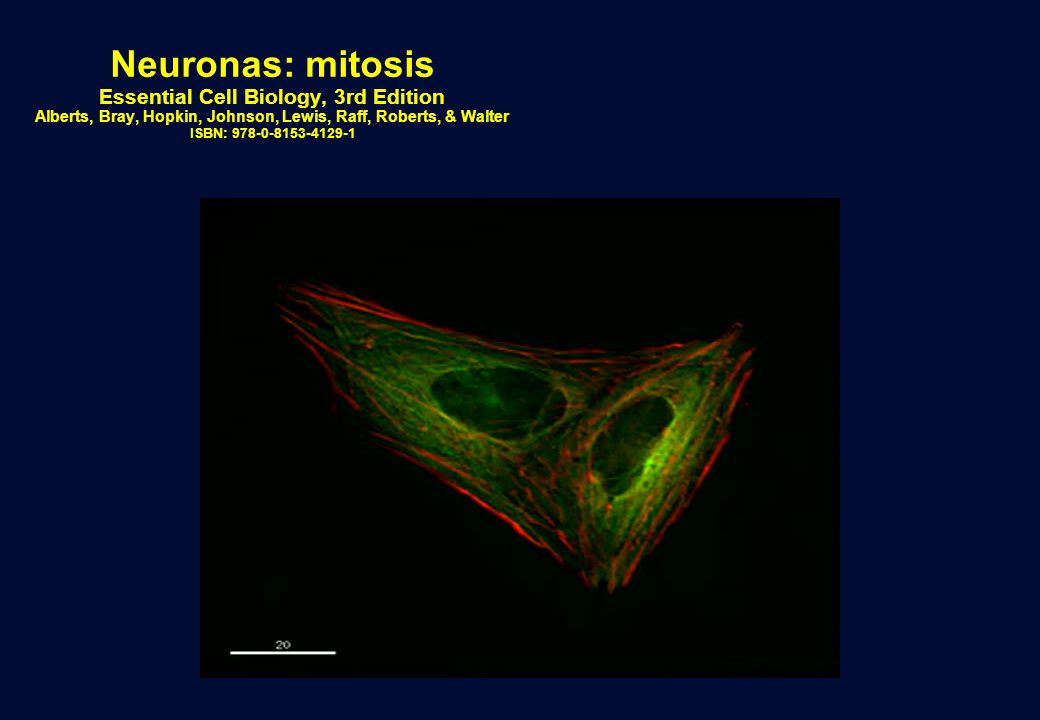 Neuronas: mitosis
Essential Cell Biology, 3rd Edition
Alberts, Bray, Hopkin, Johnson, Lewis, Raff, Roberts, & Walter
ISBN: 978-0-8153-4129-1

20